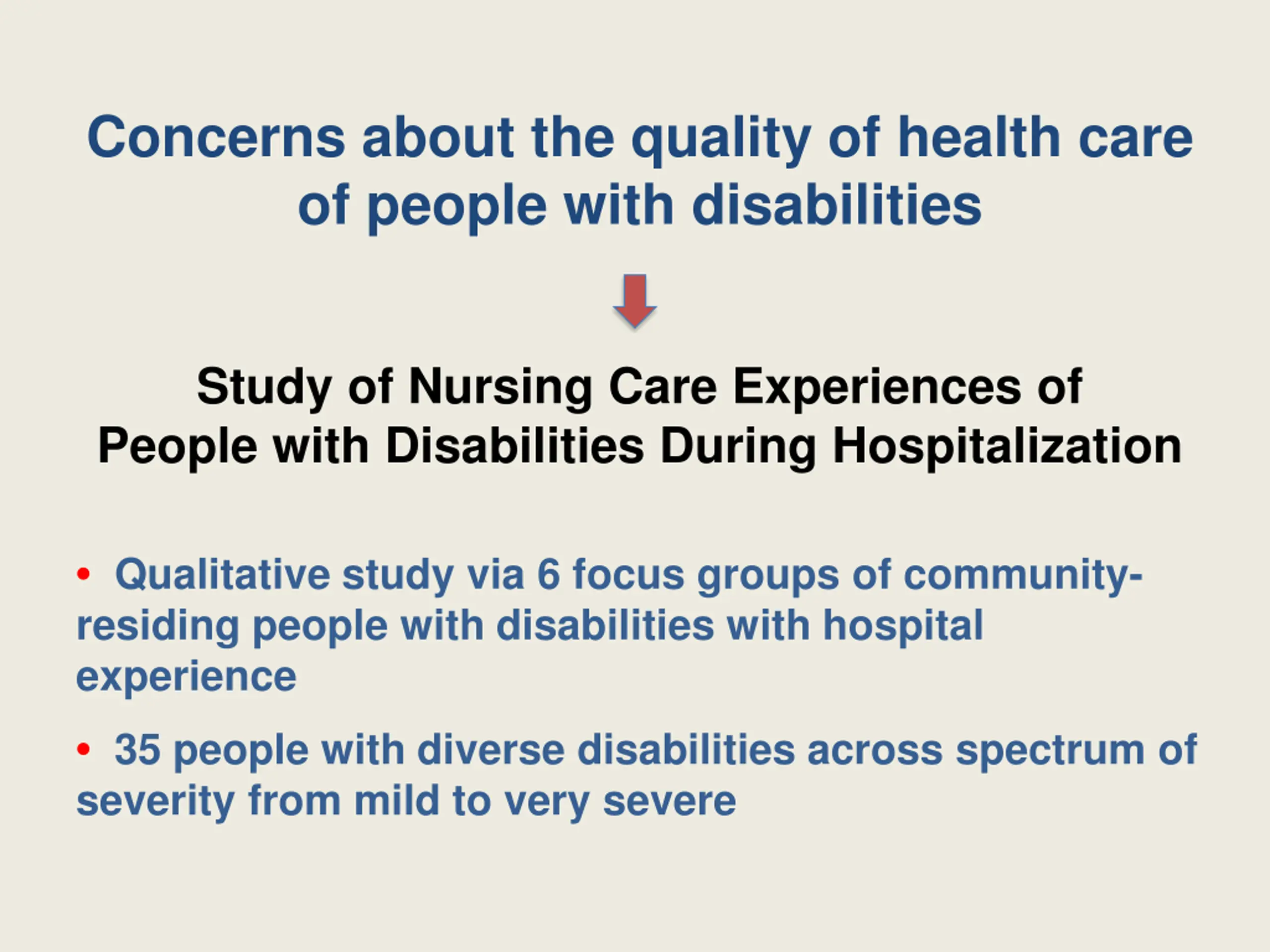 Concerns about the quality of health care of people with disabilities

Study of Nursing Care Experiences of People with Disabilities During Hospitalization

• Qualitative study via 6 focus groups of community-residing people with disabilities with hospital experience

• 35 people with diverse disabilities across spectrum of severity from mild to very severe